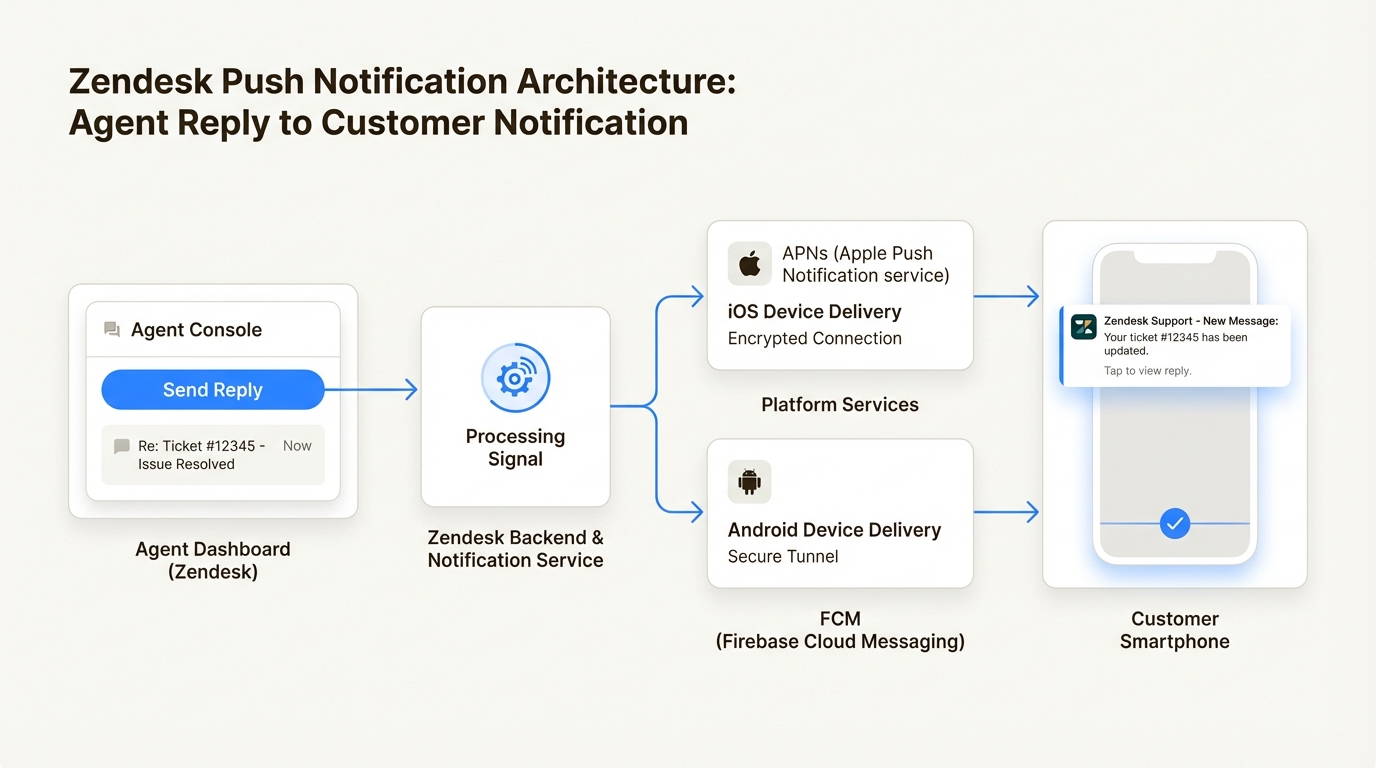 Zendesk Push Notification Architecture:
Agent Reply to Customer Notification

Agent Console

Send Reply

Re: Ticket #12345 - Issue Resolved

Now

Agent Dashboard (Zendesk)

Processing Signal

Zendesk Backend & Notification Service

APNs (Apple Push Notification service)

iOS Device Delivery

Encrypted Connection

Platform Services

Android Device Delivery

Secure Tunnel

FCM (Firebase Cloud Messaging)

Zendesk Support - New Message:

Your ticket #12345 has been updated.

Tap to view reply.

Customer Smartphone